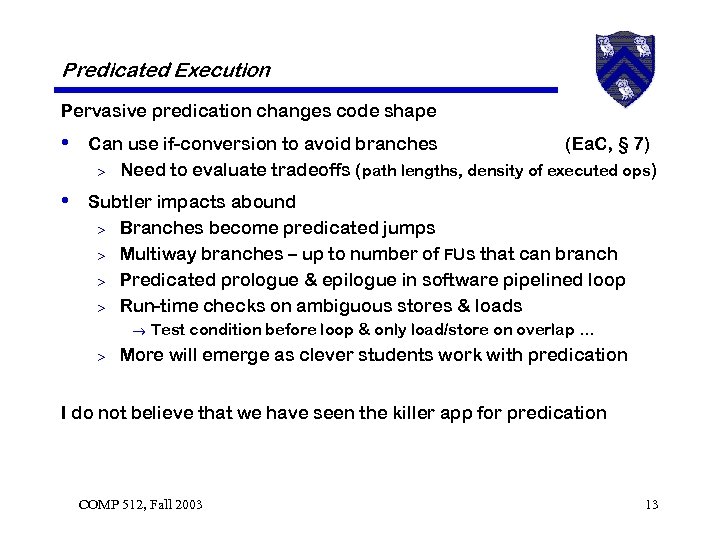 Predicated Execution

Pervasive predication changes code shape

• Can use if-conversion to avoid branches (EaC, § 7)
> Need to evaluate tradeoffs (path lengths, density of executed ops)

• Subtler impacts abound
> Branches become predicated jumps
> Multiway branches – up to number of FUs that can branch
> Predicated prologue & epilogue in software pipelined loop
> Run-time checks on ambiguous stores & loads
→ Test condition before loop & only load/store on overlap …
> More will emerge as clever students work with predication

I do not believe that we have seen the killer app for predication

COMP 512, Fall 2003

13